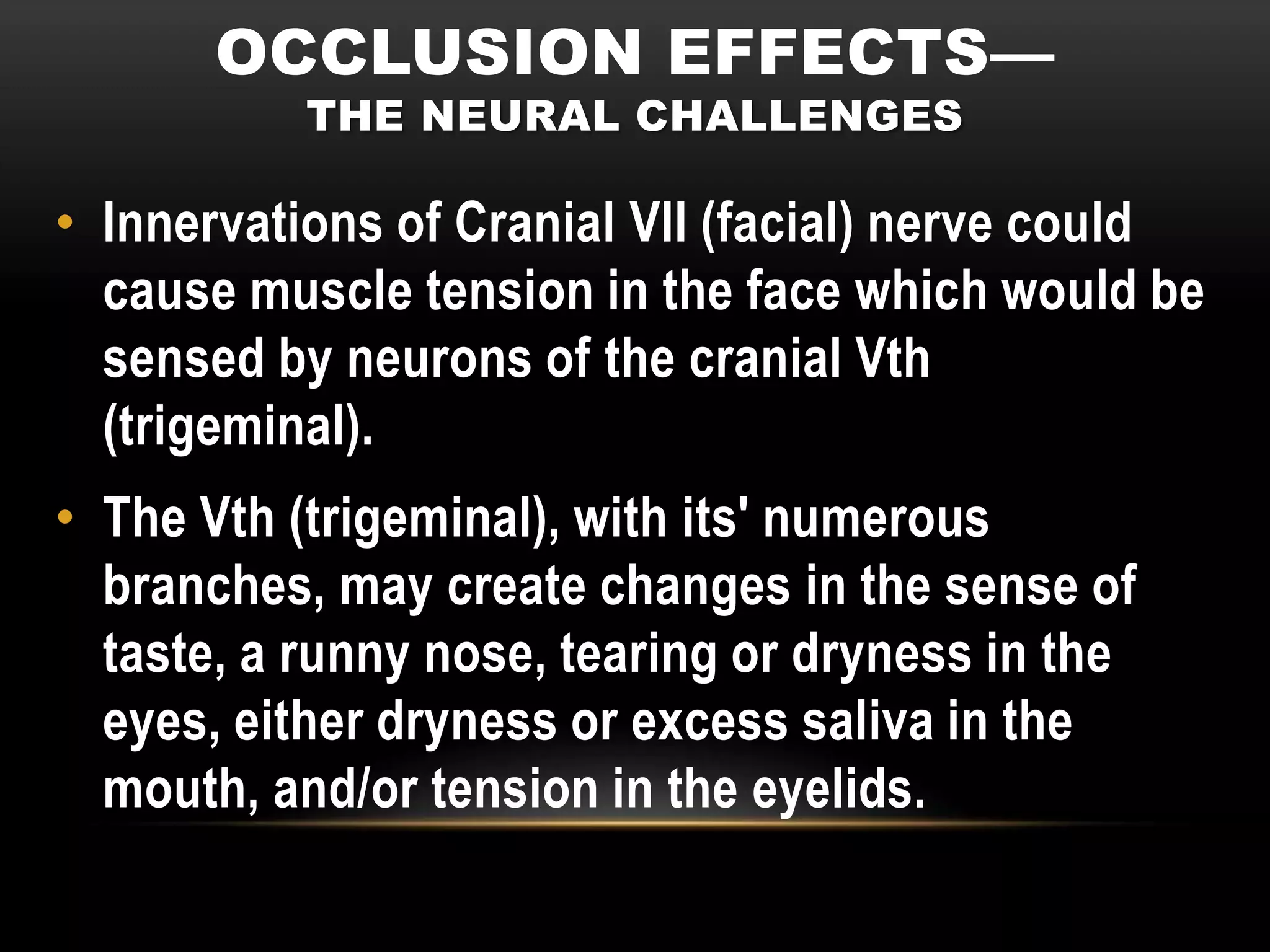 OCCLUSION EFFECTS—
THE NEURAL CHALLENGES

• Innervations of Cranial VII (facial) nerve could cause muscle tension in the face which would be sensed by neurons of the cranial Vth (trigeminal).

• The Vth (trigeminal), with its' numerous branches, may create changes in the sense of taste, a runny nose, tearing or dryness in the eyes, either dryness or excess saliva in the mouth, and/or tension in the eyelids.